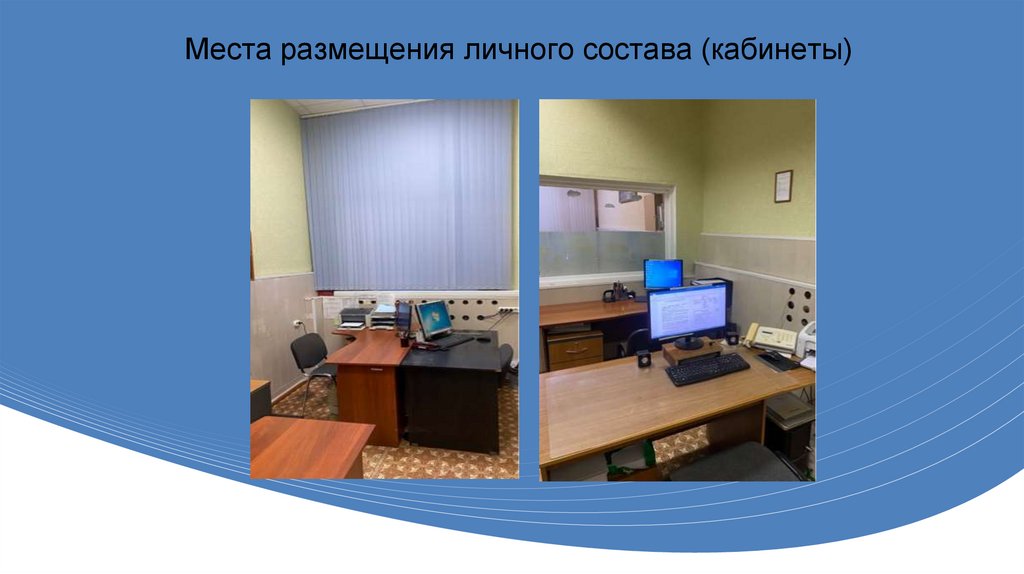 Места размещения личного состава (кабинеты)